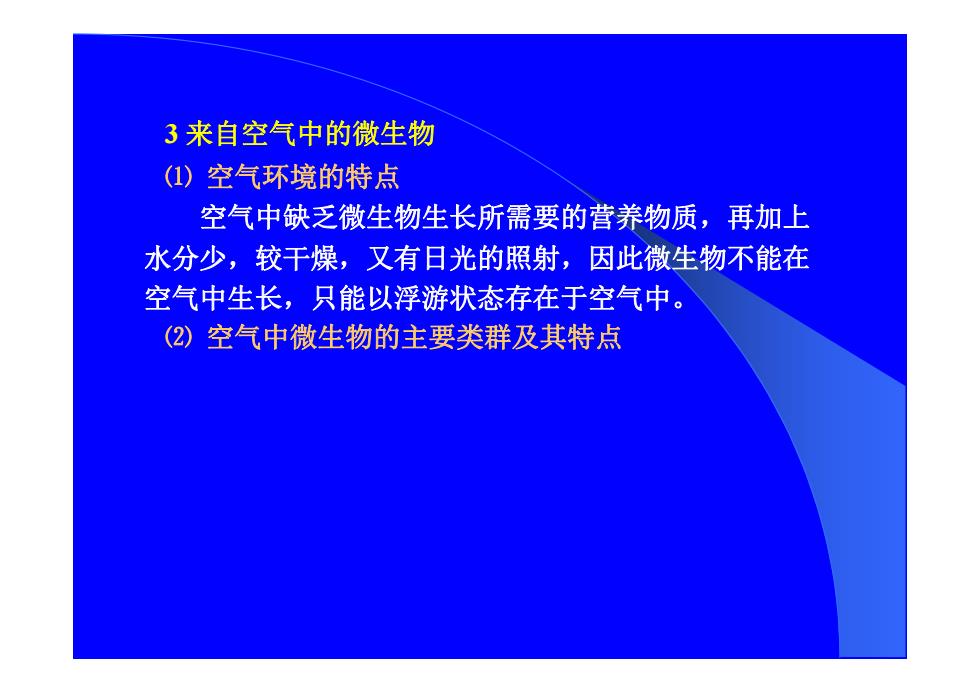 3 来自空气中的微生物

⑴ 空气环境的特点

空气中缺乏微生物生长所需要的营养物质，再加上水分少，较干燥，又有日光的照射，因此微生物不能在空气中生长，只能以浮游状态存在于空气中。

⑵ 空气中微生物的主要类群及其特点